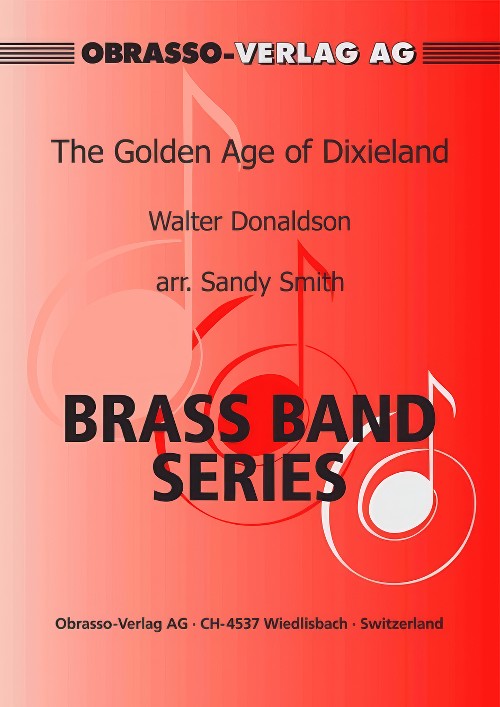 OBRASSO-VERLAG AG

The Golden Age of Dixieland

Walter Donaldson

arr. Sandy Smith

BRASS BAND SERIES

Obrasso-Verlag AG · CH-4537 Wiedlisbach · Switzerland